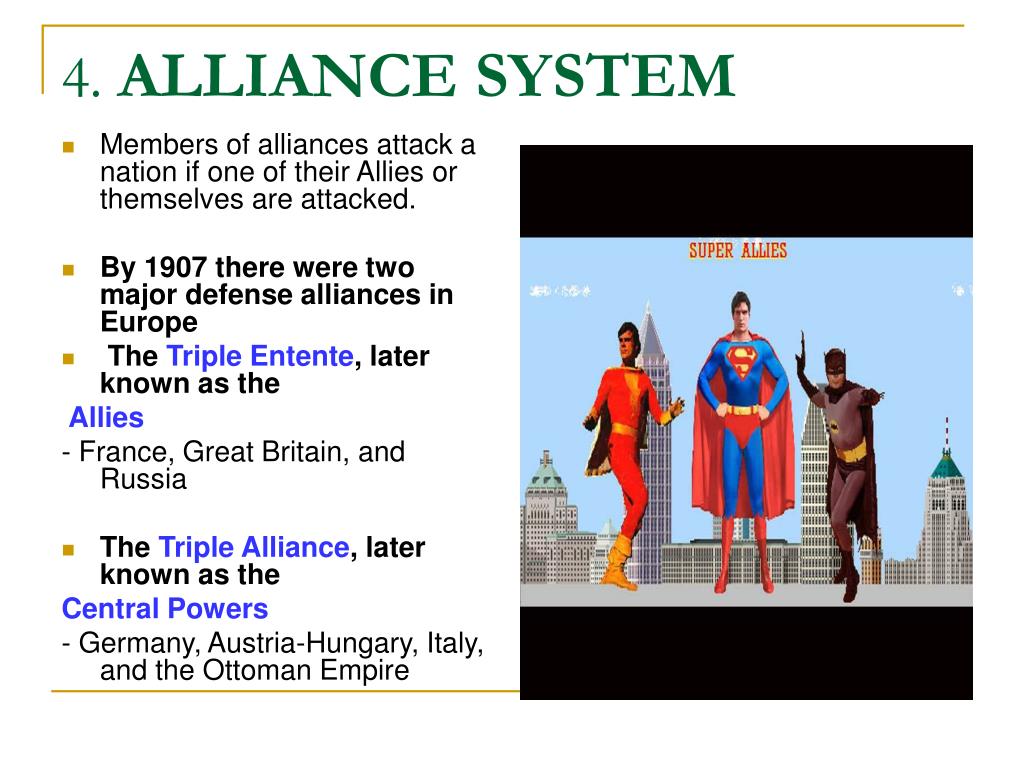 4. ALLIANCE SYSTEM

Members of alliances attack a nation if one of their Allies or themselves are attacked.

By 1907 there were two major defense alliances in Europe

The Triple Entente, later known as the

Allies

- France, Great Britain, and Russia

The Triple Alliance, later known as the

Central Powers

- Germany, Austria-Hungary, Italy, and the Ottoman Empire

SUPER ALLIES